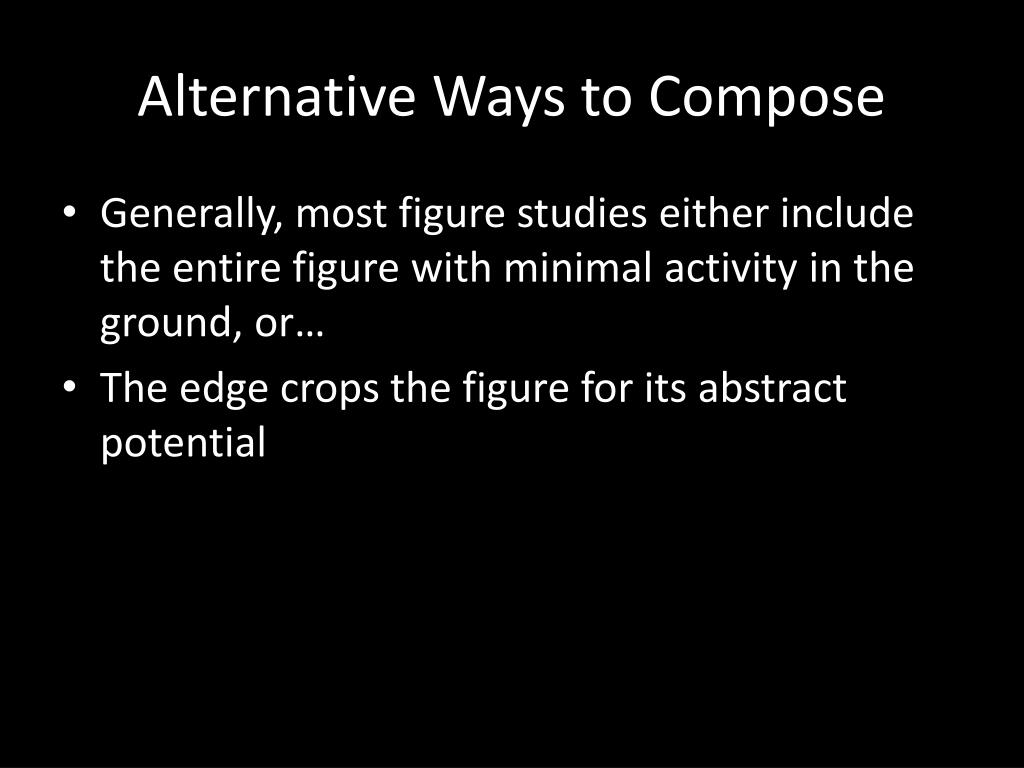 Alternative Ways to Compose

• Generally, most figure studies either include the entire figure with minimal activity in the ground, or…
• The edge crops the figure for its abstract potential